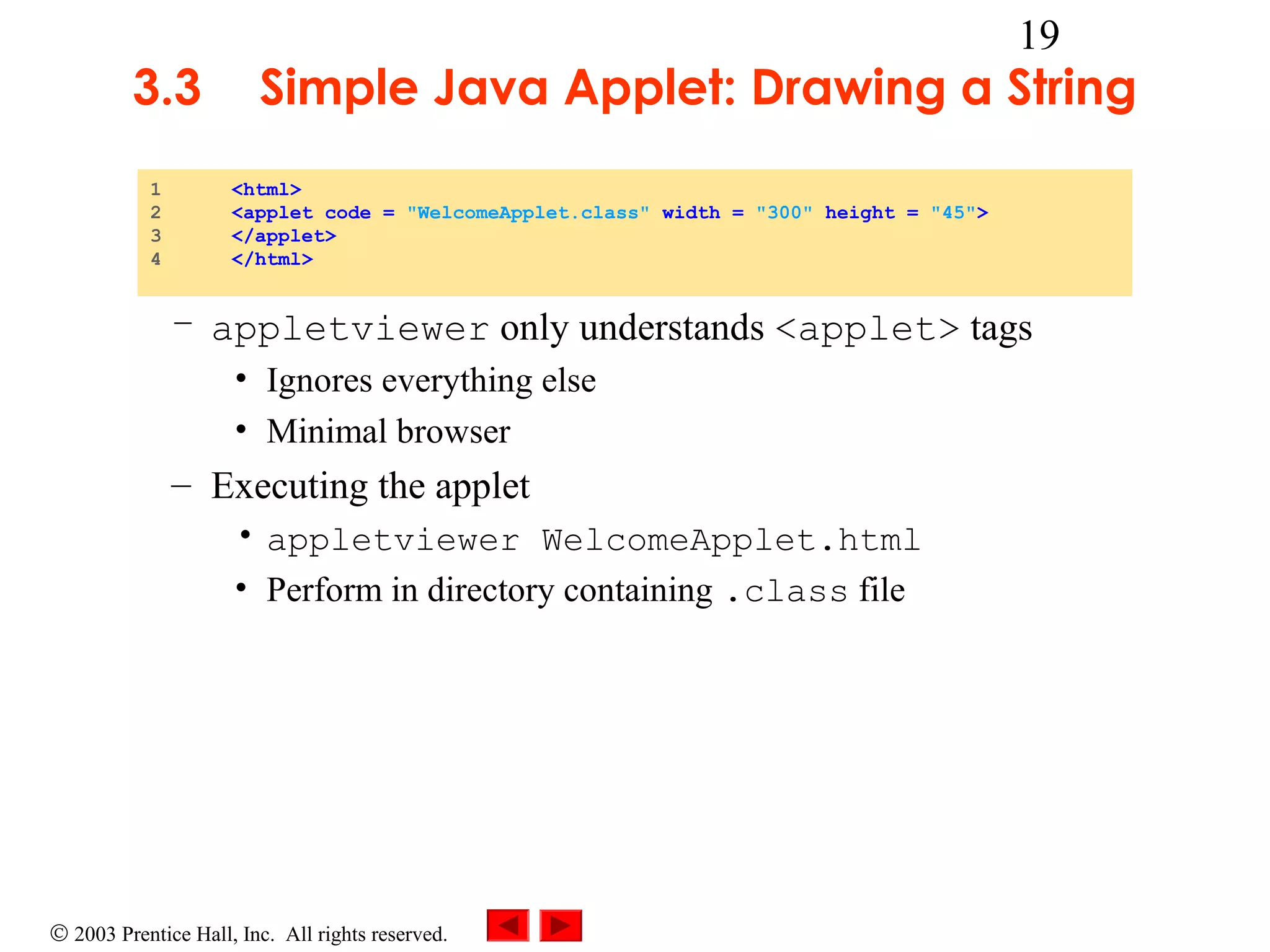 19

3.3 Simple Java Applet: Drawing a String

1 <html>
2 <applet code = "WelcomeApplet.class" width = "300" height = "45">
3 </applet>
4 </html>

– appletviewer only understands <applet> tags
• Ignores everything else
• Minimal browser
– Executing the applet
• appletviewer WelcomeApplet.html
• Perform in directory containing .class file

© 2003 Prentice Hall, Inc. All rights reserved.